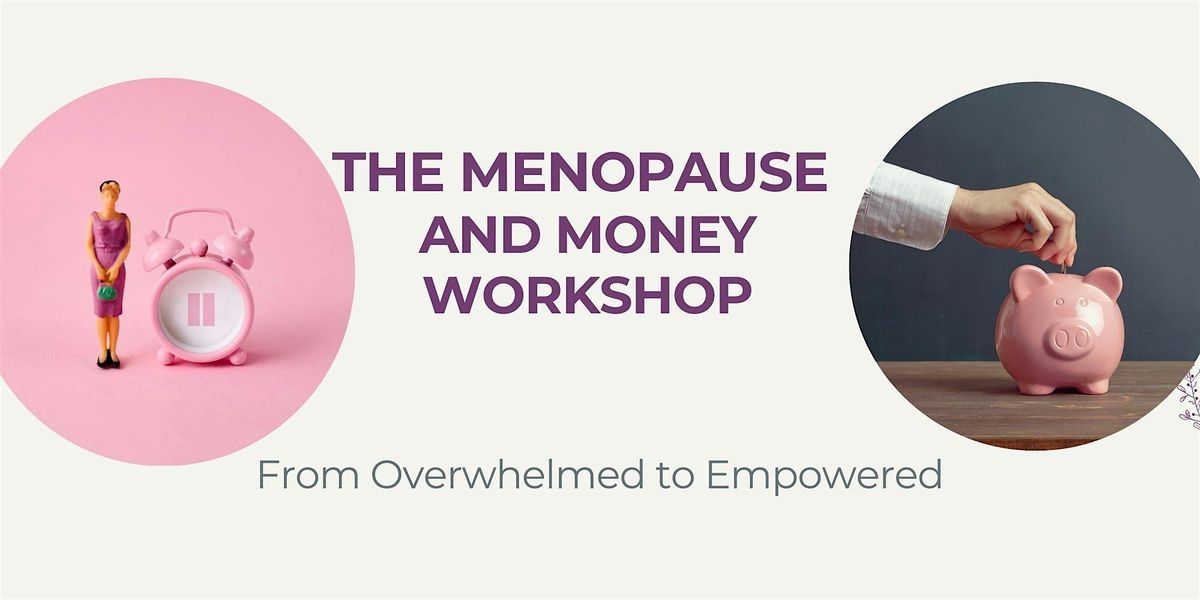 THE MENOPAUSE AND MONEY WORKSHOP

From Overwhelmed to Empowered